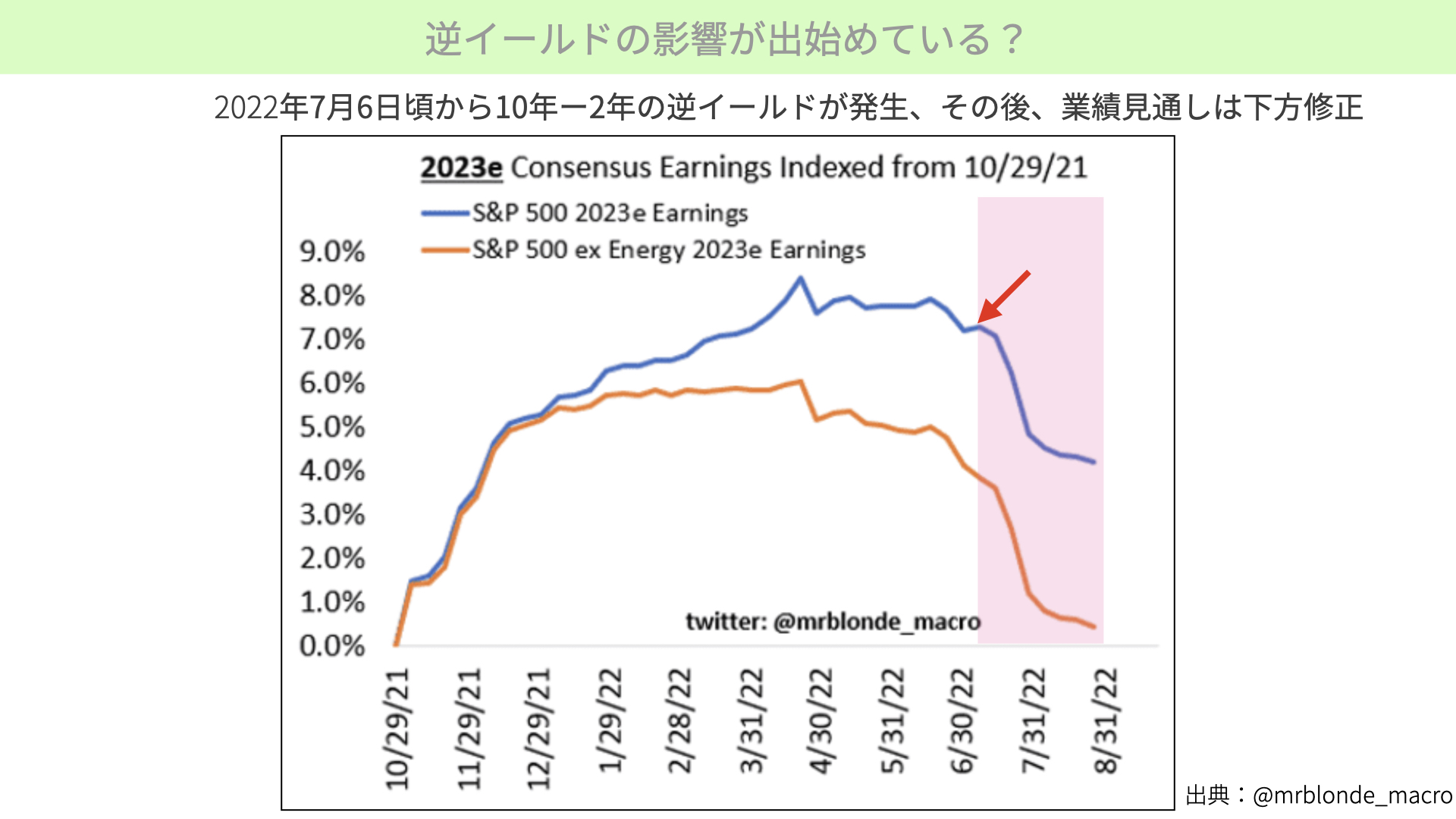 逆イールドの影響が出始めている？

2022年7月6日頃から10年ー2年の逆イールドが発生、その後、業績見通しは下方修正

2023e Consensus Earnings Indexed from 10/29/21

S&P 500 2023e Earnings
S&P 500 ex Energy 2023e Earnings

9.0%
8.0%
7.0%
6.0%
5.0%
4.0%
3.0%
2.0%
1.0%
0.0%

twitter: @mrblonde_macro

10/29/21
11/29/21
12/29/21
1/29/22
2/28/22
3/31/22
4/30/22
5/31/22
6/30/22
7/31/22
8/31/22

出典：@mrblonde_macro